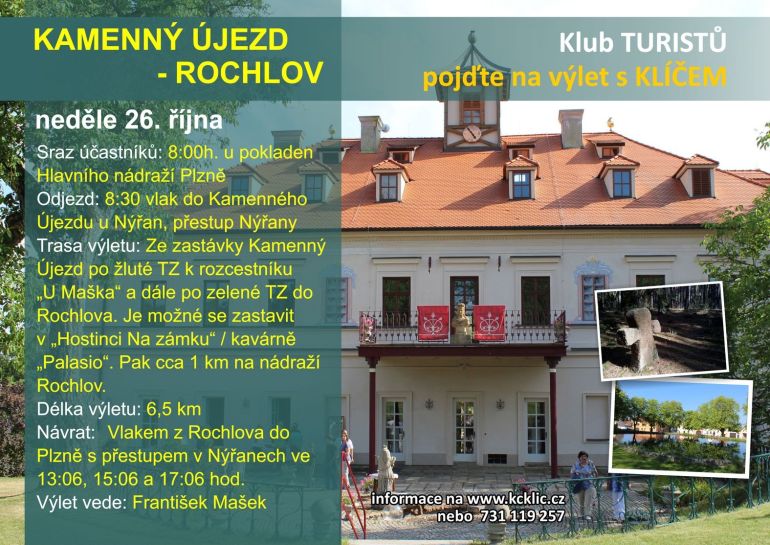 KAMENNÝ ÚJEZD
- ROCHLOV

Klub TURISTŮ
pojďte na výlet s KLÍČEM

neděle 26. října

Sraz účastníků: 8:00h. u pokladen Hlavního nádraží Plzně
Odjezd: 8:30 vlak do Kamenného Újezdu u Nýřan, přestup Nýřany
Trasa výletu: Ze zastávky Kamenný Újezd po žluté TZ k rozcestníku „U Maška“ a dále po zelené TZ do Rochlova. Je možné se zastavit v „Hostinci Na zámku“ / kavárně „Palasio“. Pak cca 1 km na nádraží Rochlov.
Délka výletu: 6,5 km
Návrat: Vlakem z Rochlova do Plzně s přestupem v Nýřanech ve 13:06, 15:06 a 17:06 hod.
Výlet vede: František Mašek

informace na www.kcklic.cz
nebo 731 119 257